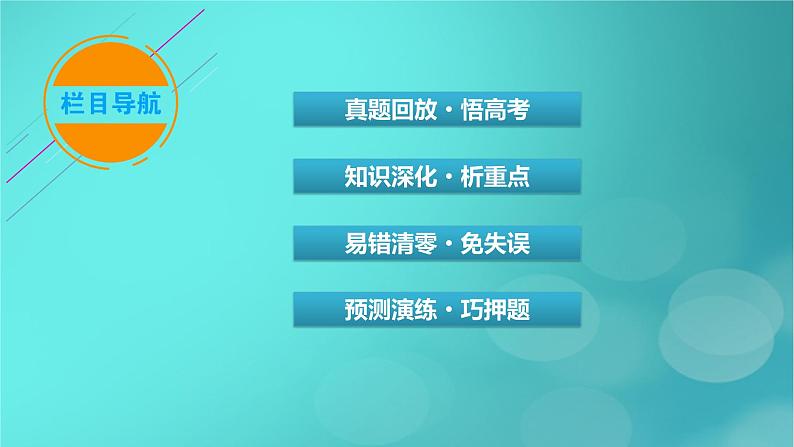 栏目导航

真题回放·悟高考

知识深化·析重点

易错清零·免失误

预测演练·巧押题